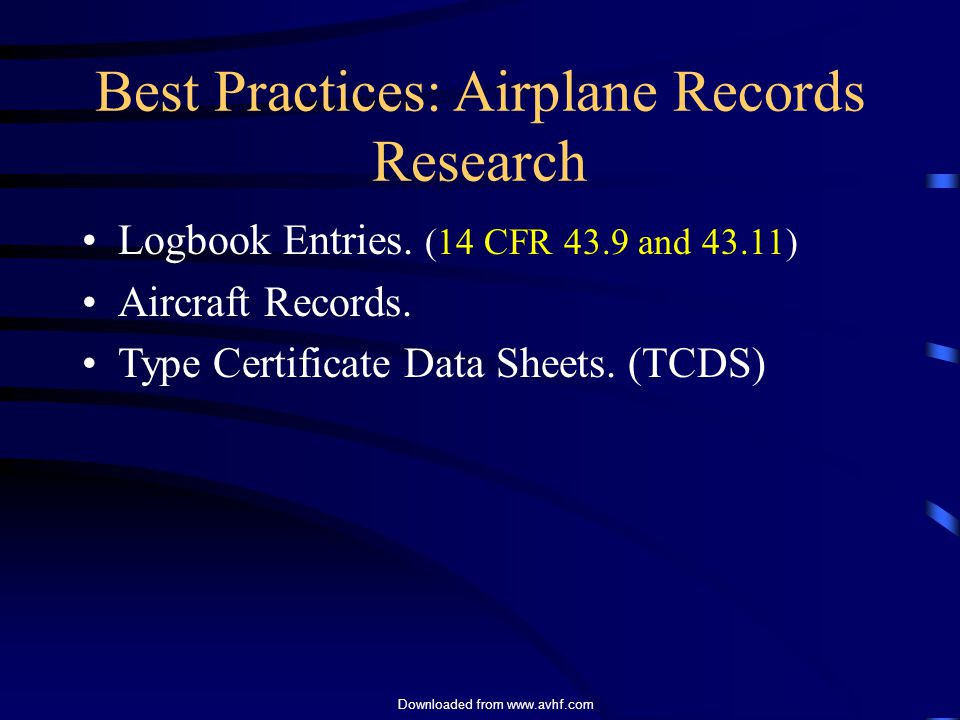 Best Practices: Airplane Records Research

• Logbook Entries. (14 CFR 43.9 and 43.11)
• Aircraft Records.
• Type Certificate Data Sheets. (TCDS)

Downloaded from www.avhf.com